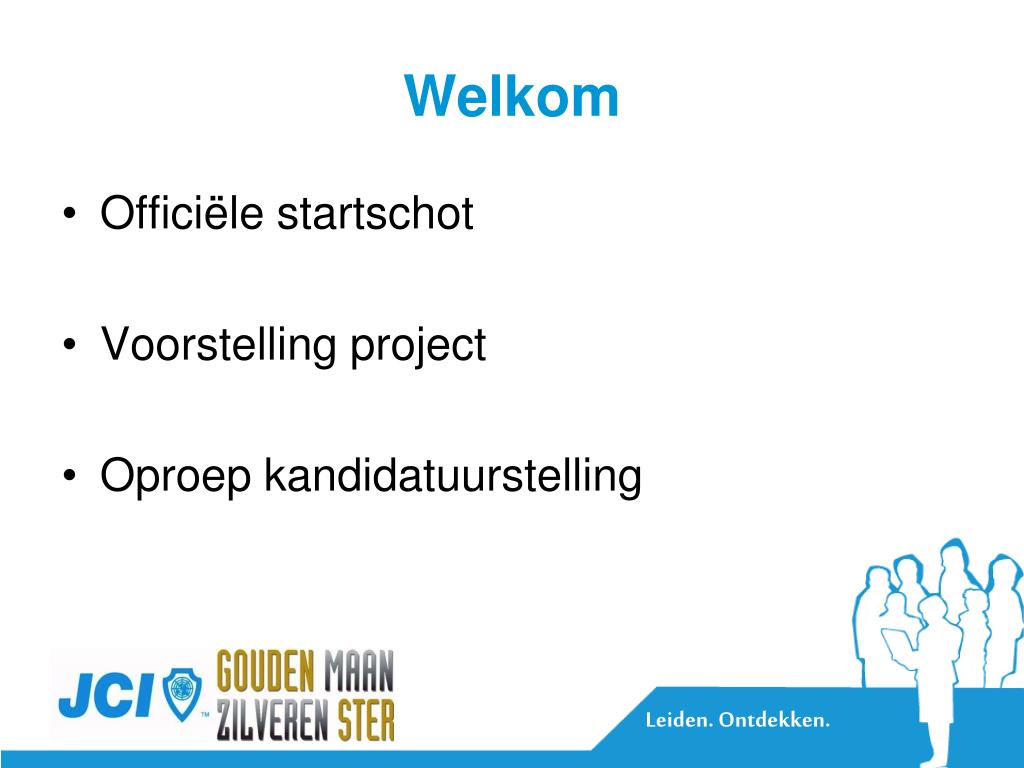 Welkom

• Officiële startschot

• Voorstelling project

• Oproep kandidatuurstelling

JCI™ GOUDEN MAAN ZILVEREN STER

Leiden. Ontdekken.